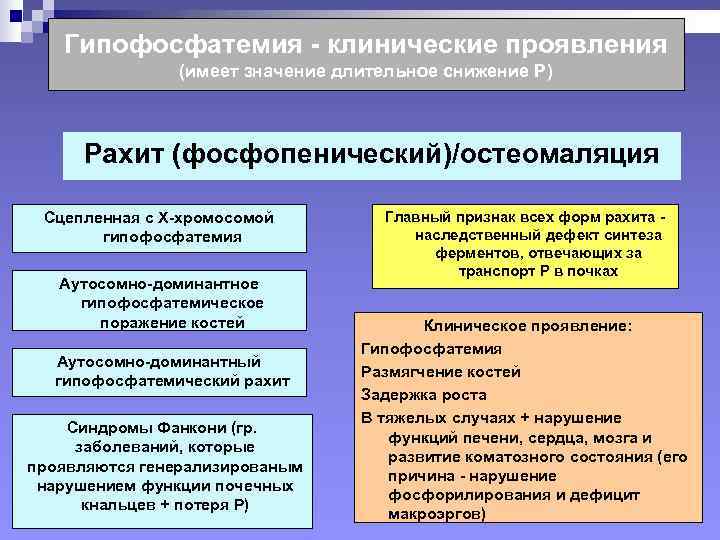 Гипофосфатемия - клинические проявления
(имеет значение длительное снижение Р)

Рахит (фосфопенический)/остеомаляция

Сцепленная с Х-хромосомой гипофосфатемия

Аутосомно-доминантное гипофосфатемическое поражение костей

Аутосомно-доминантный гипофосфатемический рахит

Синдромы Фанкони (гр. заболеваний, которые проявляются генерализированым нарушением функции почечных кнальцев + потеря Р)

Главный признак всех форм рахита - наследственный дефект синтеза ферментов, отвечающих за транспорт Р в почках

Клиническое проявление:
Гипофосфатемия
Размягчение костей
Задержка роста
В тяжелых случаях + нарушение функций печени, сердца, мозга и развитие коматозного состояния (его причина - нарушение фосфорилирования и дефицит макроэргов)